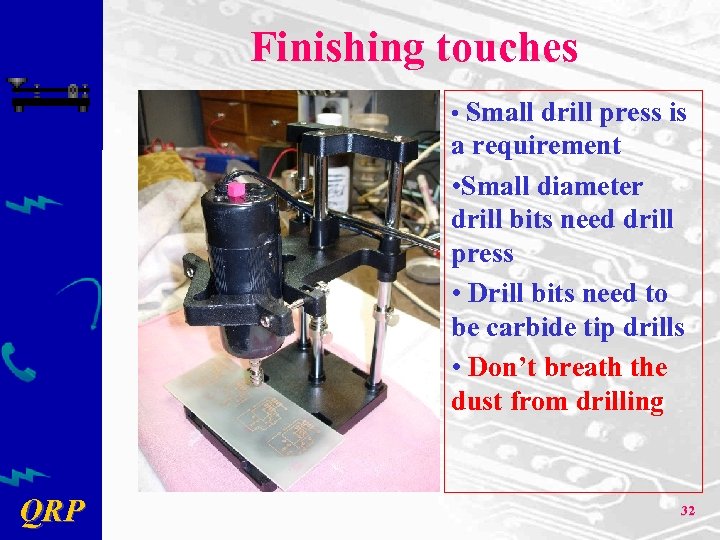 Finishing touches

• Small drill press is a requirement

•Small diameter drill bits need drill press

• Drill bits need to be carbide tip drills

• Don't breath the dust from drilling

QRP

32